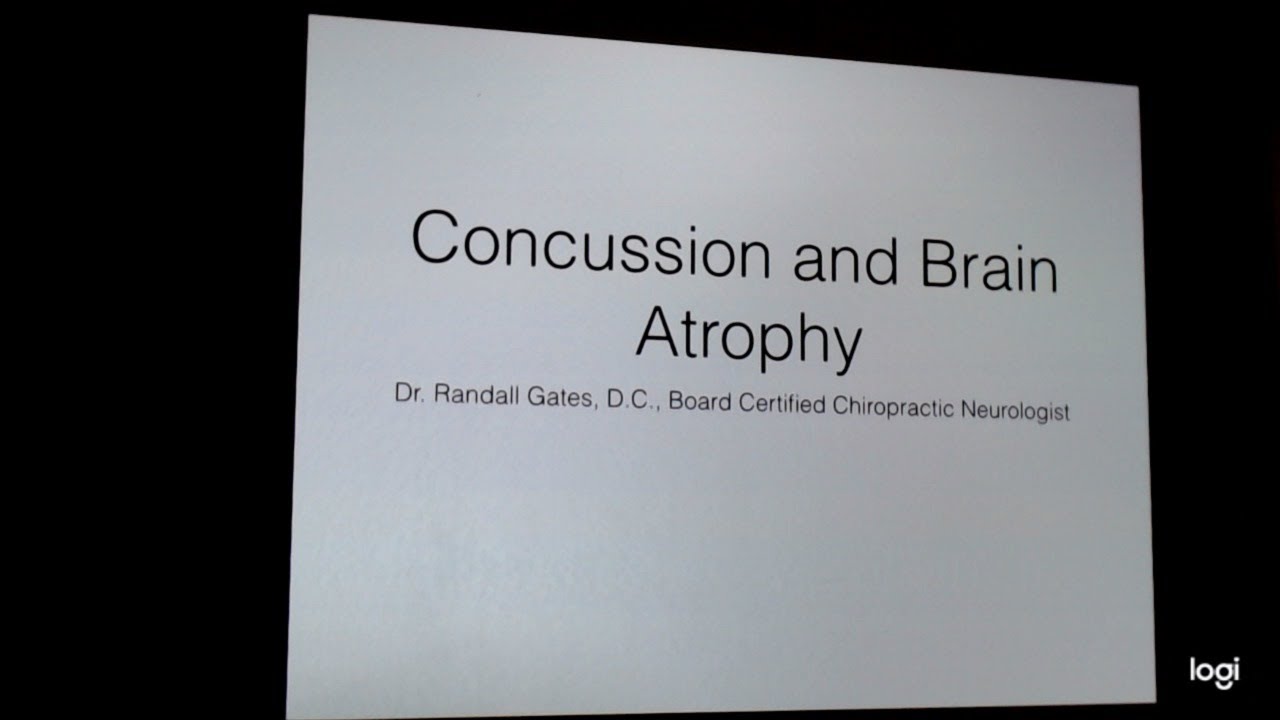 Concussion and Brain Atrophy

Dr. Randall Gates, D.C., Board Certified Chiropractic Neurologist

logi